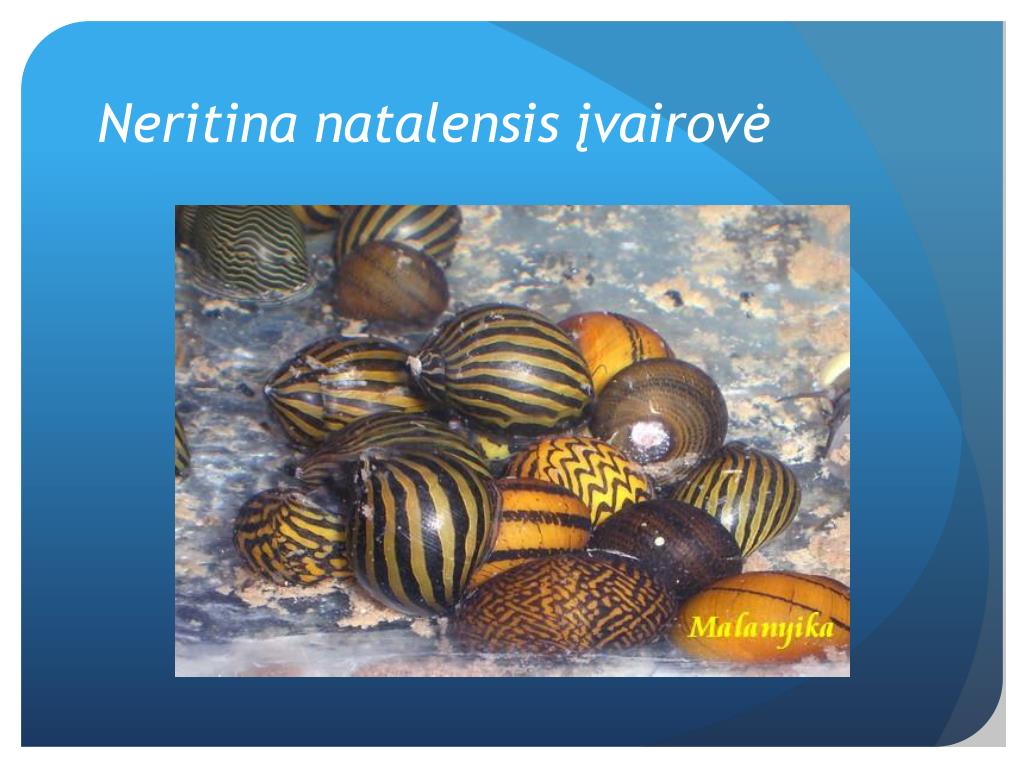 Neritina natalensis įvairovė

Malanyika